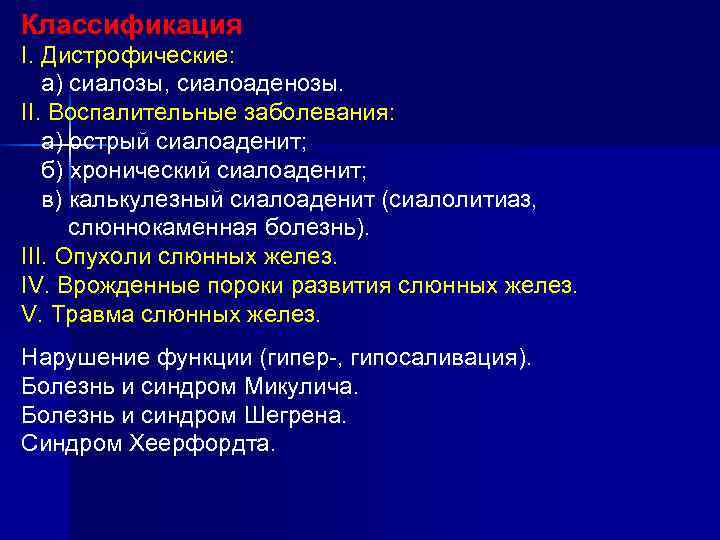 Классификация
I. Дистрофические:
а) сиалозы, сиалоаденозы.
II. Воспалительные заболевания:
а) острый сиалоаденит;
б) хронический сиалоаденит;
в) калькулезный сиалоаденит (сиалолитиаз, слюннокаменная болезнь).
III. Опухоли слюнных желез.
IV. Врожденные пороки развития слюнных желез.
V. Травма слюнных желез.

Нарушение функции (гипер-, гипосаливация).
Болезнь и синдром Микулича.
Болезнь и синдром Шегрена.
Синдром Хеерфордта.